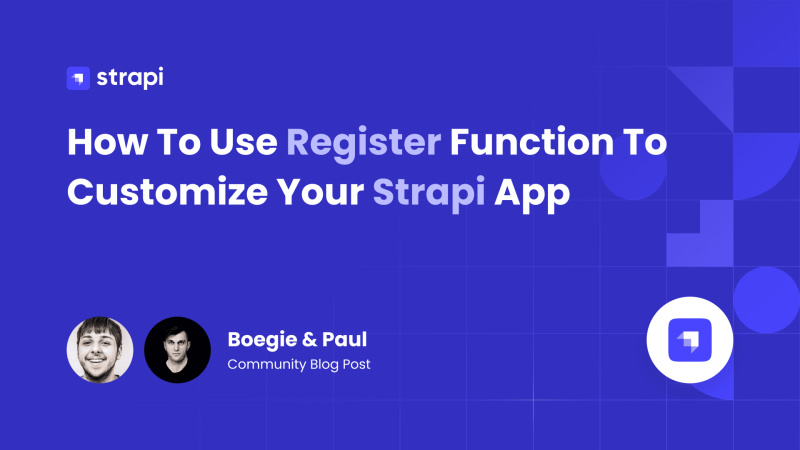 strapi

How To Use Register Function To Customize Your Strapi App

Boegie & Paul
Community Blog Post